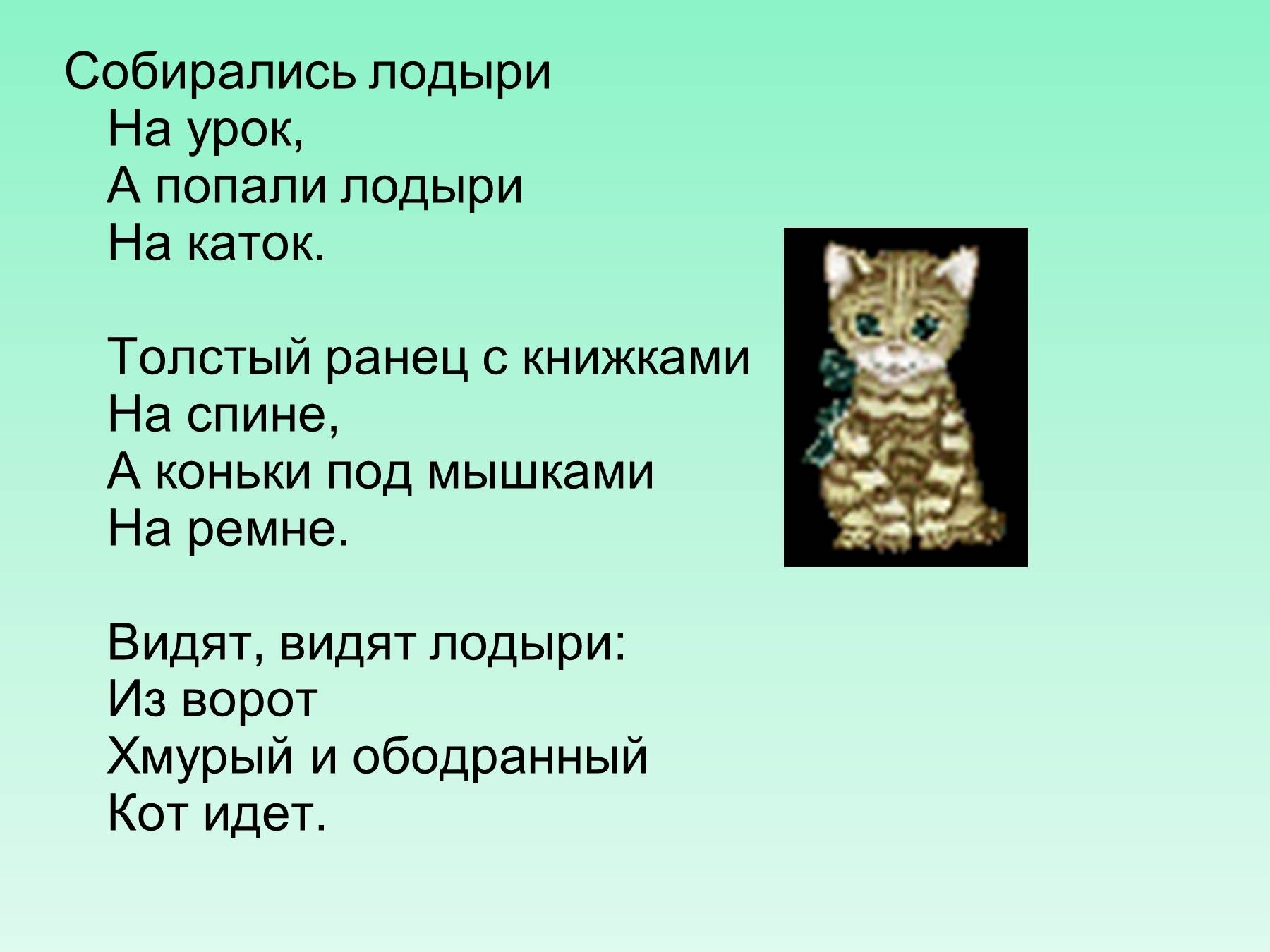 Собирались лодыри
На урок,
А попали лодыри
На каток.

Толстый ранец с книжками
На спине,
А коньки под мышками
На ремне.

Видят, видят лодыри:
Из ворот
Хмурый и ободранный
Кот идет.